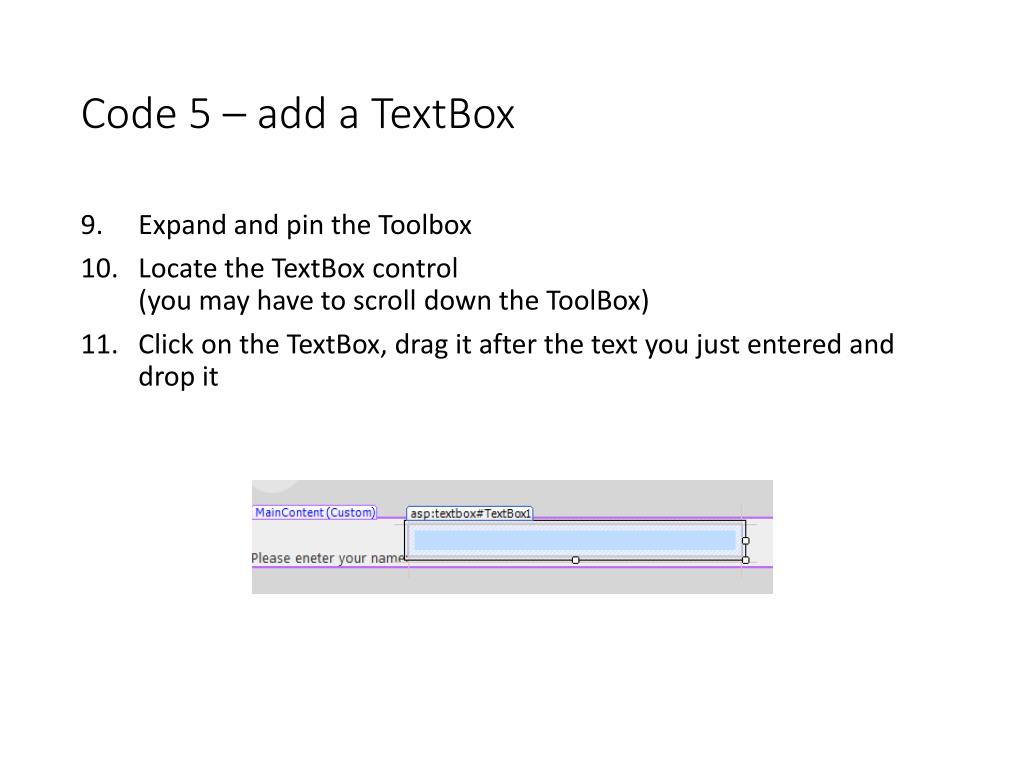 Code 5 – add a TextBox

9. Expand and pin the Toolbox
10. Locate the TextBox control
(you may have to scroll down the ToolBox)
11. Click on the TextBox, drag it after the text you just entered and drop it

MainContent (Custom)
asp:textbox#TextBox1
Please eneter your name